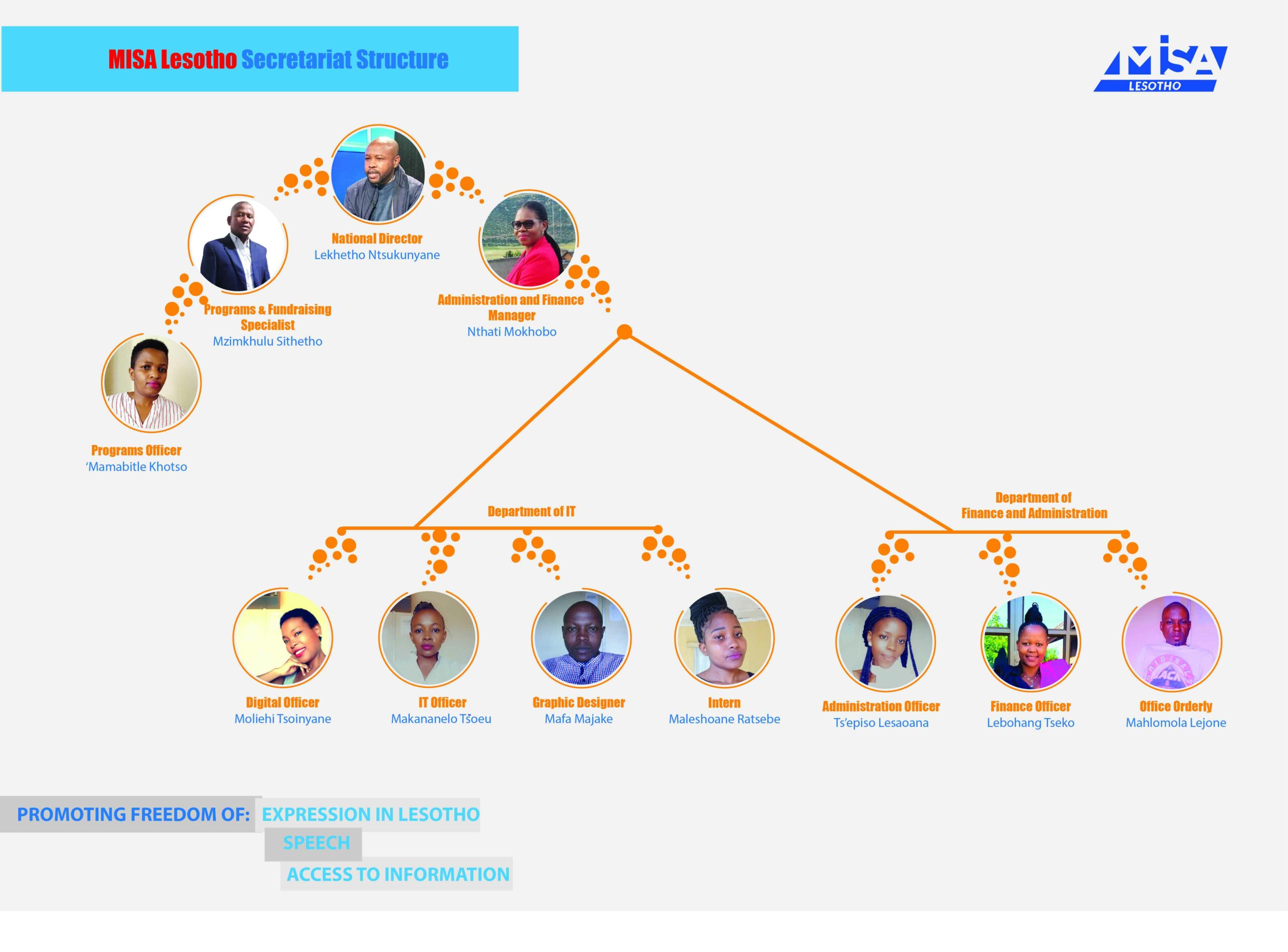 MISA Lesotho Secretariat Structure

MISA LESOTHO

National Director
Lekhetho Ntsukunyane

Programs & Fundraising Specialist
Mzimkhulu Sithetho

Administration and Finance Manager
Nthati Mokhobo

Programs Officer
'Mamabitle Khotso

Department of IT

Department of Finance and Administration

Digital Officer
Moliehi Tsoinyane

IT Officer
Makananelo Tšoeu

Graphic Designer
Mafa Majake

Intern
Maleshoane Ratsebe

Administration Officer
Ts'episo Lesaoana

Finance Officer
Lebohang Tseko

Office Orderly
Mahlomola Lejone

PROMOTING FREEDOM OF: EXPRESSION IN LESOTHO
SPEECH
ACCESS TO INFORMATION